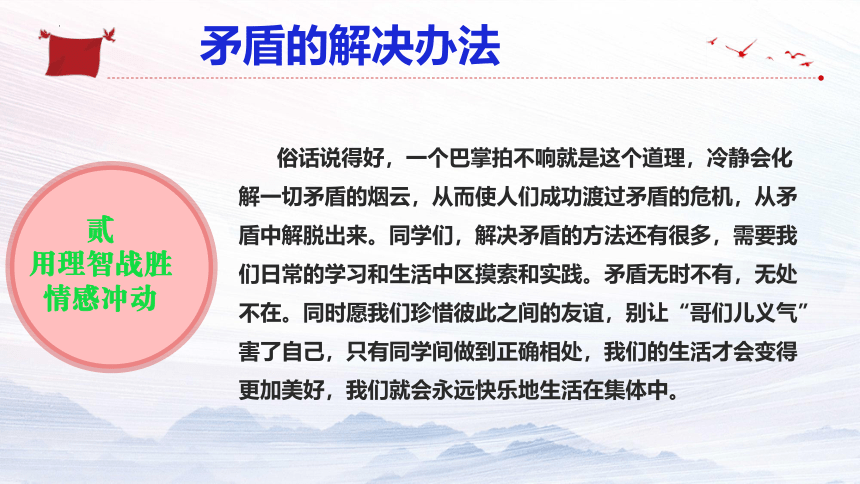 矛盾的解决办法

贰
用理智战胜
情感冲动

俗话说得好，一个巴掌拍不响就是这个道理，冷静会化解一切矛盾的烟云，从而使人们成功渡过矛盾的危机，从矛盾中解脱出来。同学们，解决矛盾的方法还有很多，需要我们日常的学习和生活中区摸索和实践。矛盾无时不有，无处不在。同时愿我们珍惜彼此之间的友谊，别让“哥们儿义气”害了自己，只有同学间做到正确相处，我们的生活才会变得更加美好，我们就会永远快乐地生活在集体中。